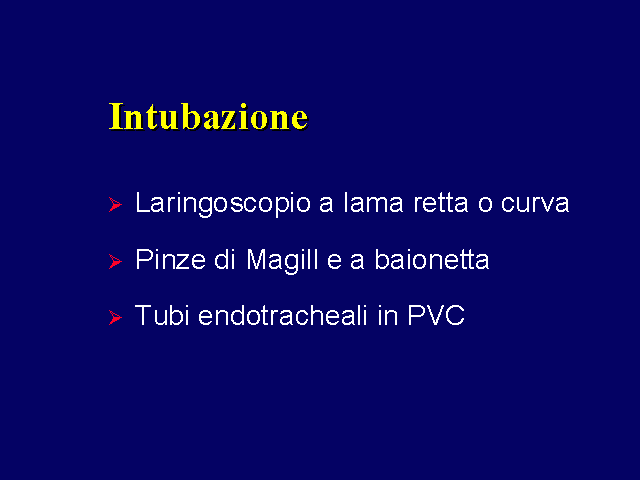 Intubazione

➢ Laringoscopio a lama retta o curva

➢ Pinze di Magill e a baionetta

➢ Tubi endotracheali in PVC